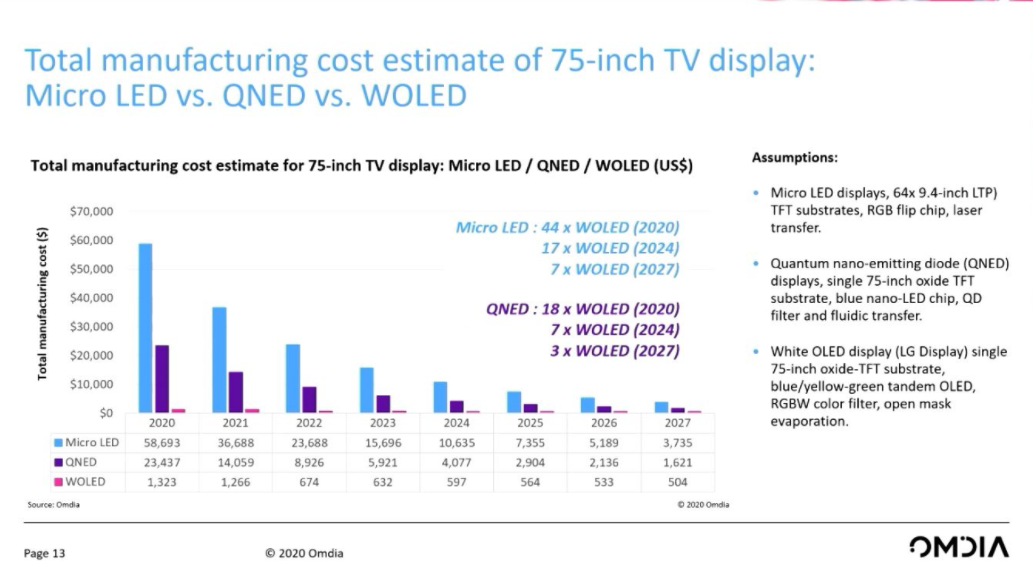 Total manufacturing cost estimate of 75-inch TV display: Micro LED vs. QNED vs. WOLED

Total manufacturing cost estimate for 75-inch TV display: Micro LED / QNED / WOLED (US$)

Total manufacturing cost ($)

$70,000
$60,000
$50,000
$40,000
$30,000
$20,000
$10,000
$0

Micro LED : 44 x WOLED (2020)
17 x WOLED (2024)
7 x WOLED (2027)

QNED : 18 x WOLED (2020)
7 x WOLED (2024)
3 x WOLED (2027)

| | 2020 | 2021 | 2022 | 2023 | 2024 | 2025 | 2026 | 2027 |
|---|---|---|---|---|---|---|---|---|
| Micro LED | 58,693 | 36,688 | 23,688 | 15,696 | 10,635 | 7,355 | 5,189 | 3,735 |
| QNED | 23,437 | 14,059 | 8,926 | 5,921 | 4,077 | 2,904 | 2,136 | 1,621 |
| WOLED | 1,323 | 1,266 | 674 | 632 | 597 | 564 | 533 | 504 |

Source: Omdia

© 2020 Omdia

Assumptions:

• Micro LED displays, 64x 9.4-inch LTP) TFT substrates, RGB flip chip, laser transfer.

• Quantum nano-emitting diode (QNED) displays, single 75-inch oxide TFT substrate, blue nano-LED chip, QD filter and fluidic transfer.

• White OLED display (LG Display) single 75-inch oxide-TFT substrate, blue/yellow-green tandem OLED, RGBW color filter, open mask evaporation.

Page 13

© 2020 Omdia

OMDIA